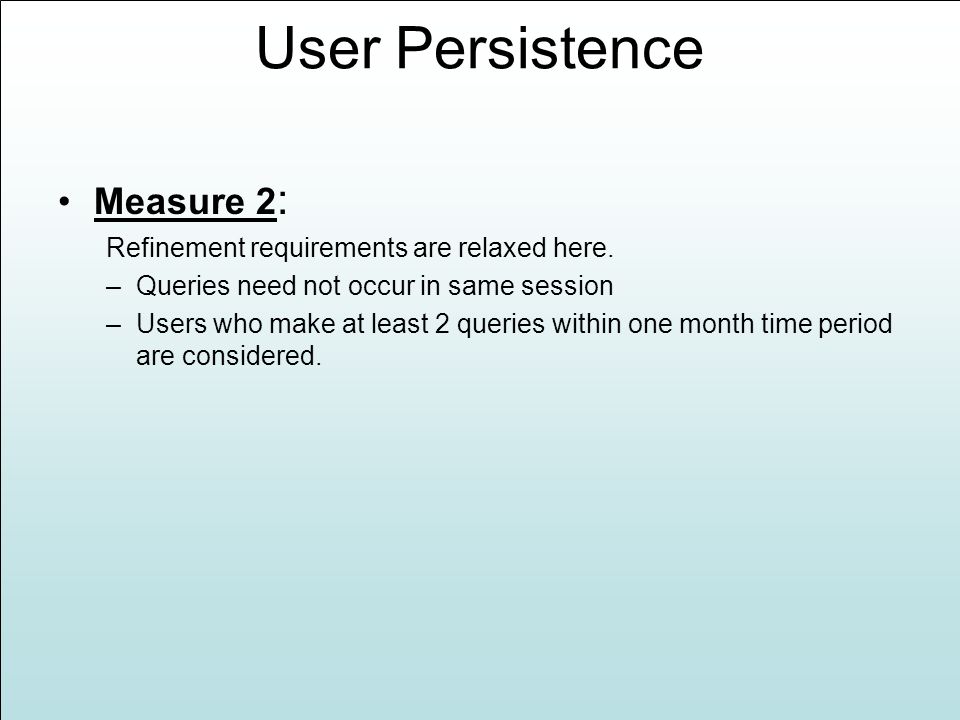 User Persistence

• Measure 2:

Refinement requirements are relaxed here.

– Queries need not occur in same session

– Users who make at least 2 queries within one month time period are considered.